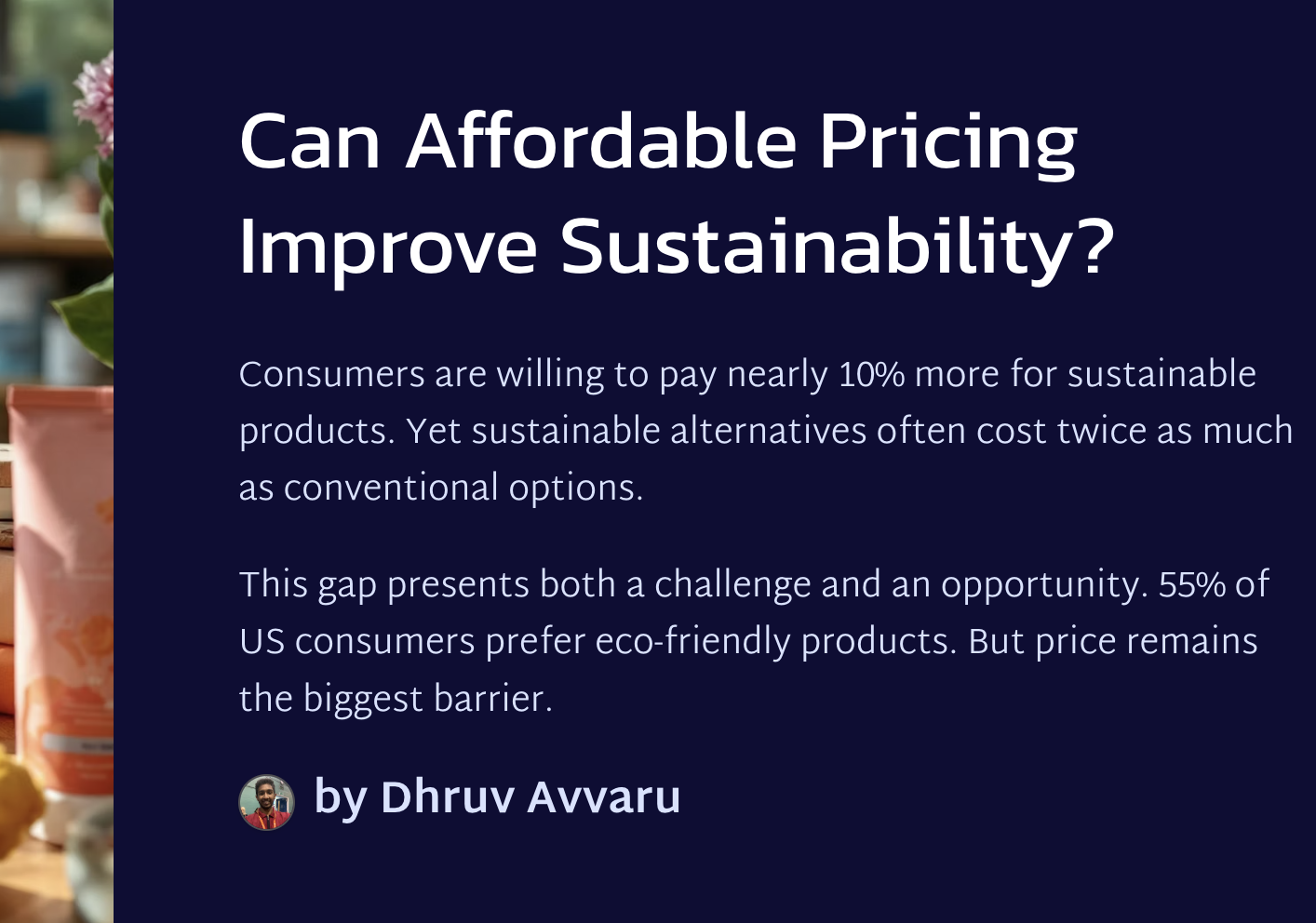 Can Affordable Pricing Improve Sustainability?

Consumers are willing to pay nearly 10% more for sustainable products. Yet sustainable alternatives often cost twice as much as conventional options.

This gap presents both a challenge and an opportunity. 55% of US consumers prefer eco-friendly products. But price remains the biggest barrier.

by Dhruv Avvaru